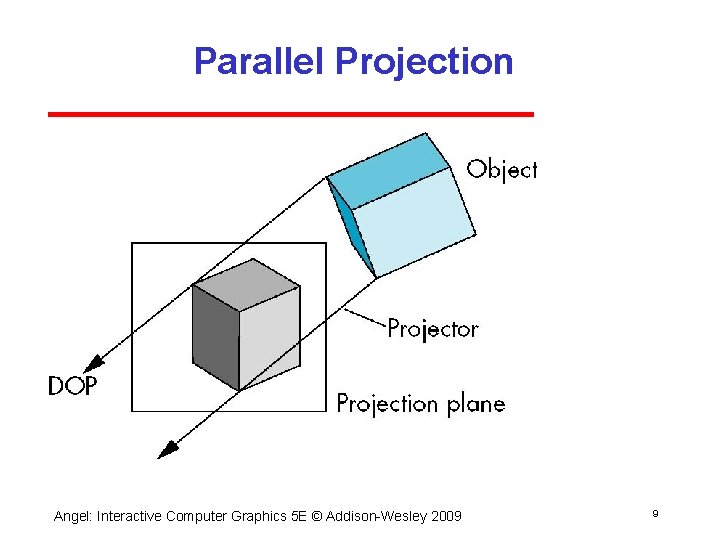 Parallel Projection

Object

Projector

DOP

Projection plane

Angel: Interactive Computer Graphics 5E © Addison-Wesley 2009

9